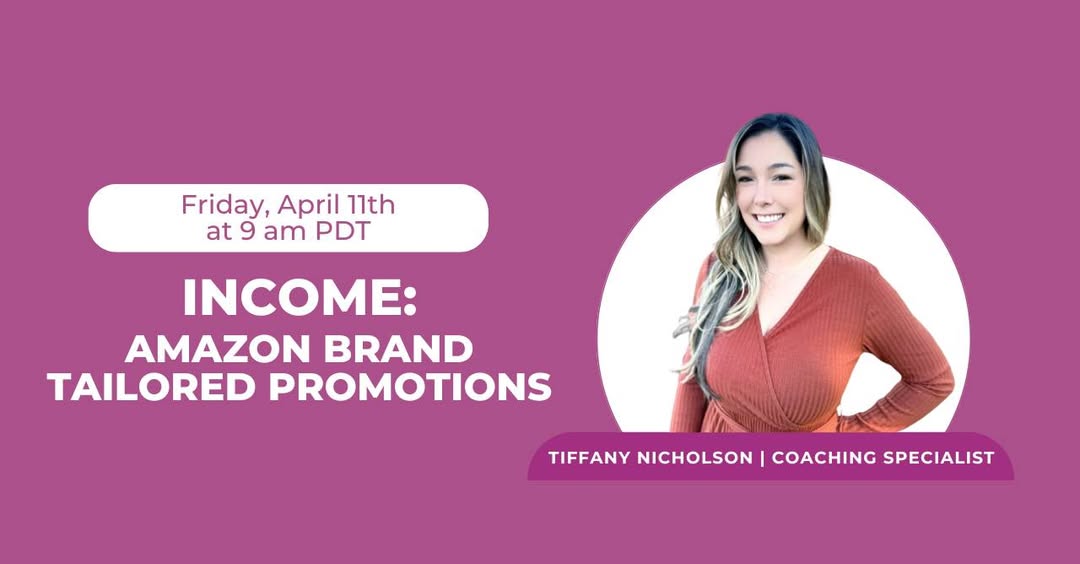 Friday, April 11th at 9 am PDT

INCOME:
AMAZON BRAND TAILORED PROMOTIONS

TIFFANY NICHOLSON | COACHING SPECIALIST